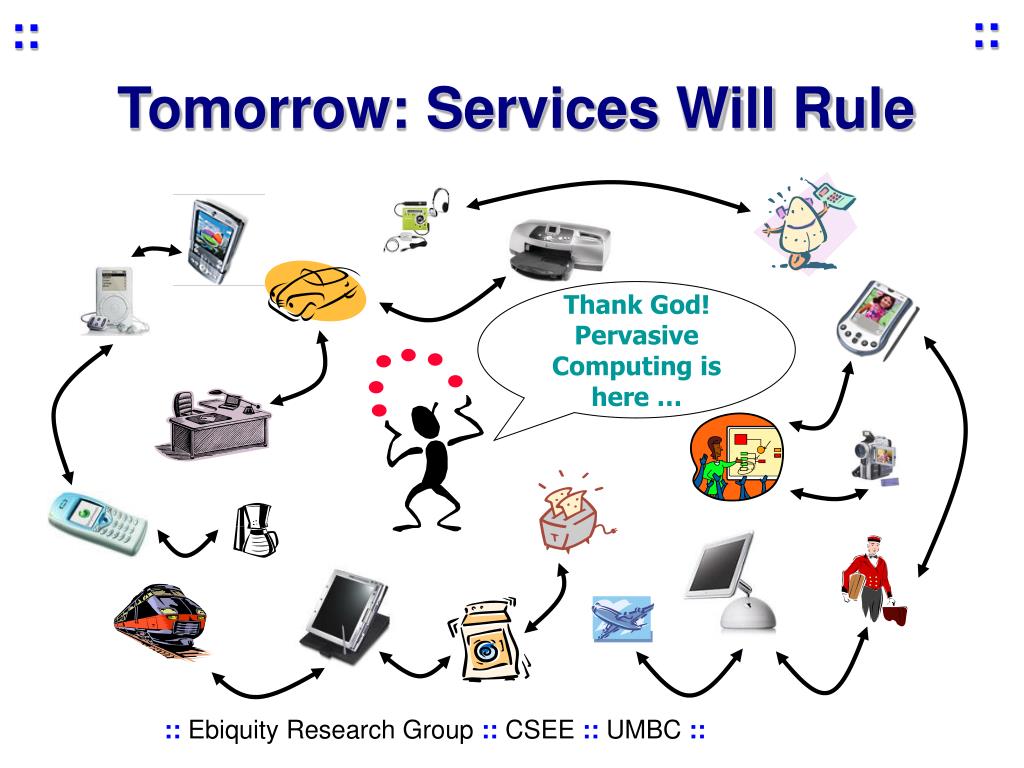 ::

::

Tomorrow: Services Will Rule

Thank God! Pervasive Computing is here …

:: Ebiquity Research Group :: CSEE :: UMBC ::